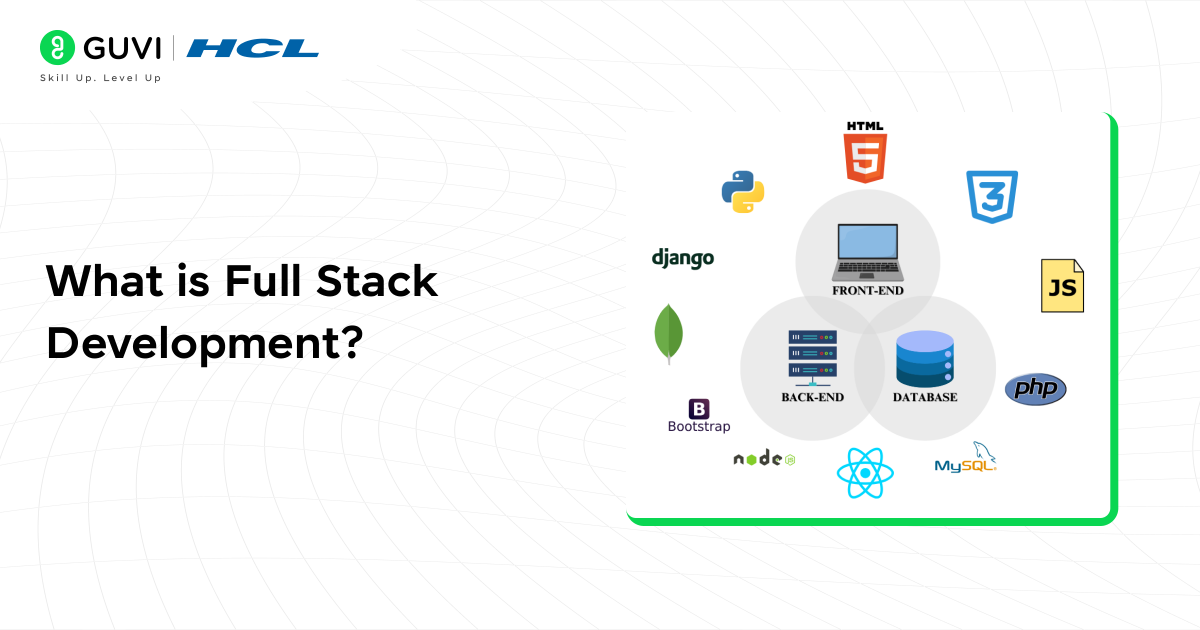 GUVI | HCL
Skill Up. Level Up

What is Full Stack Development?

HTML
5
3
django
JS
FRONT-END
BACK-END
DATABASE
php
B
Bootstrap
node
MySQL